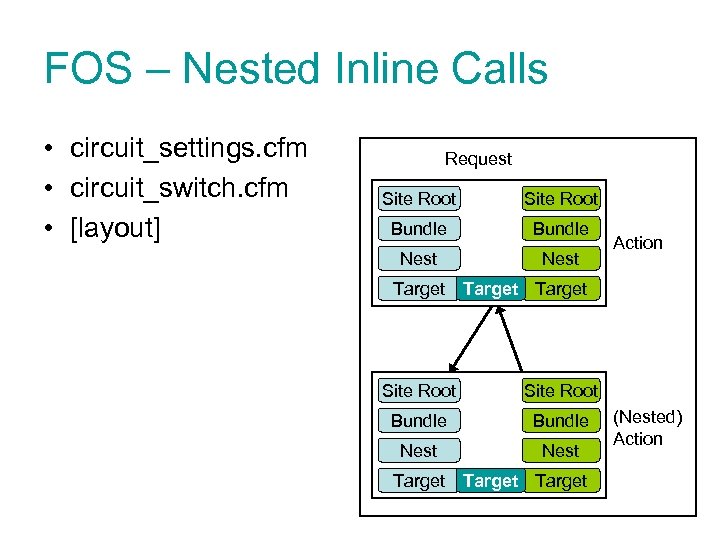 FOS – Nested Inline Calls

• circuit_settings.cfm
• circuit_switch.cfm
• [layout]

Request

Site Root
Bundle
Nest
Target
Target
Site Root
Bundle
Nest
Target

Action

Site Root
Bundle
Nest
Target
Target
Site Root
Bundle
Nest
Target

(Nested) Action